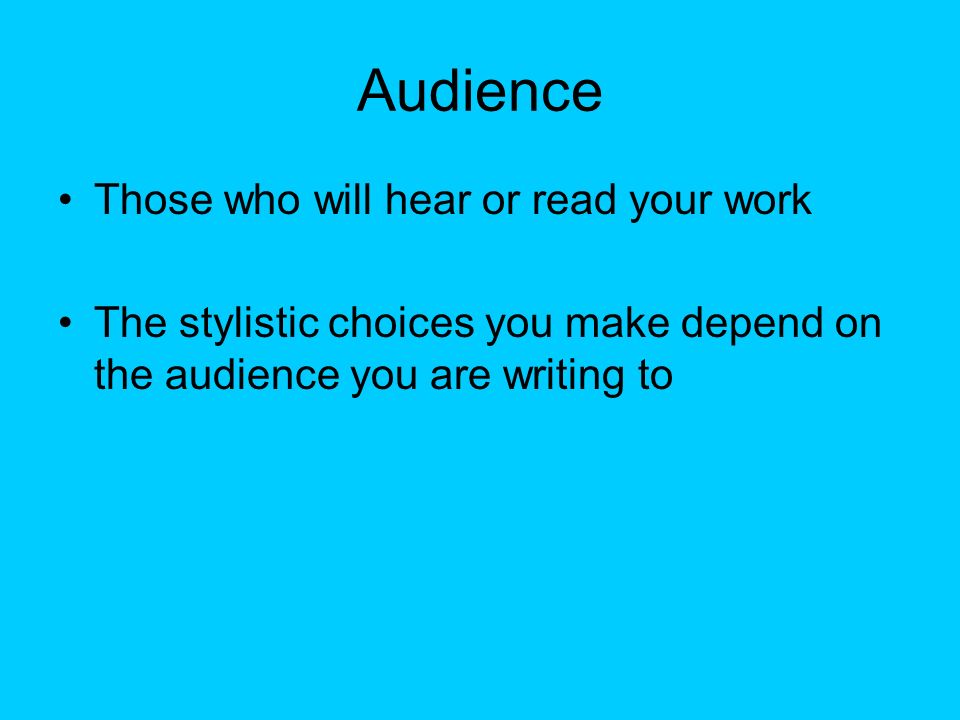 Audience

• Those who will hear or read your work

• The stylistic choices you make depend on the audience you are writing to